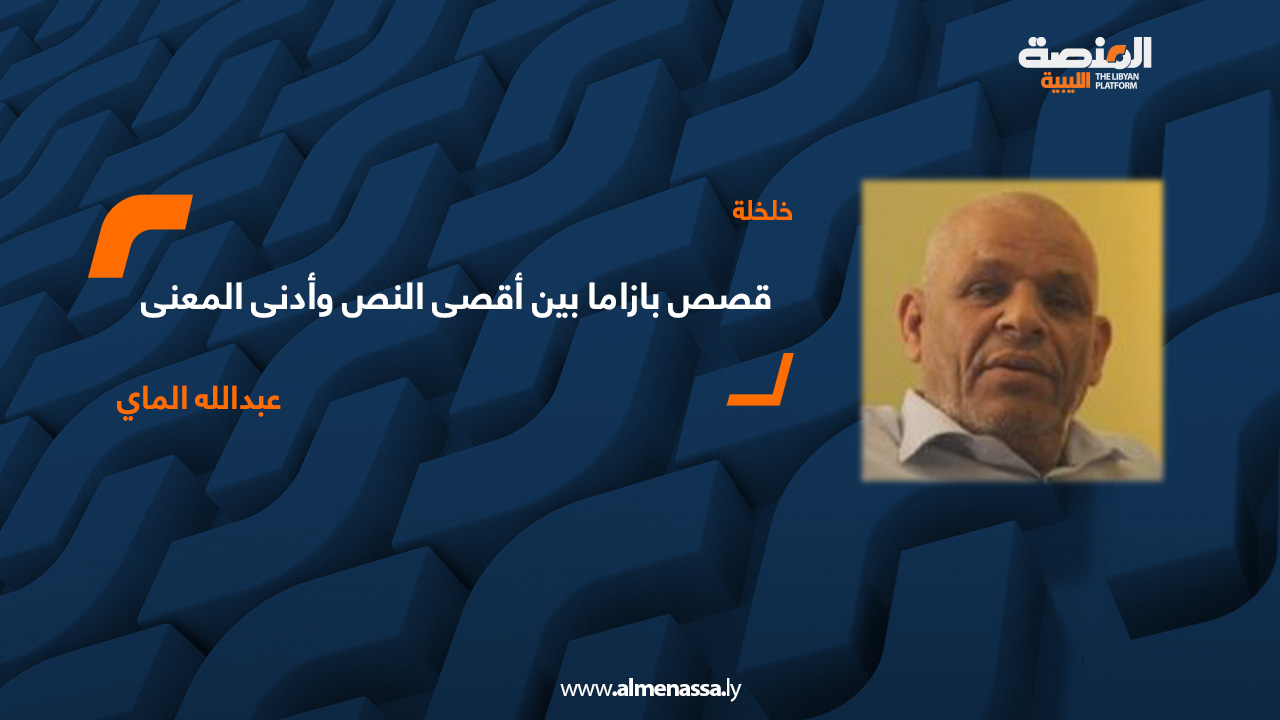 المنصة الليبية
THE LIBYAN PLATFORM

خلخلة

قصص بازاما بين أقصى النص وأدنى المعنى

عبدالله الماي

www.almenassa.ly